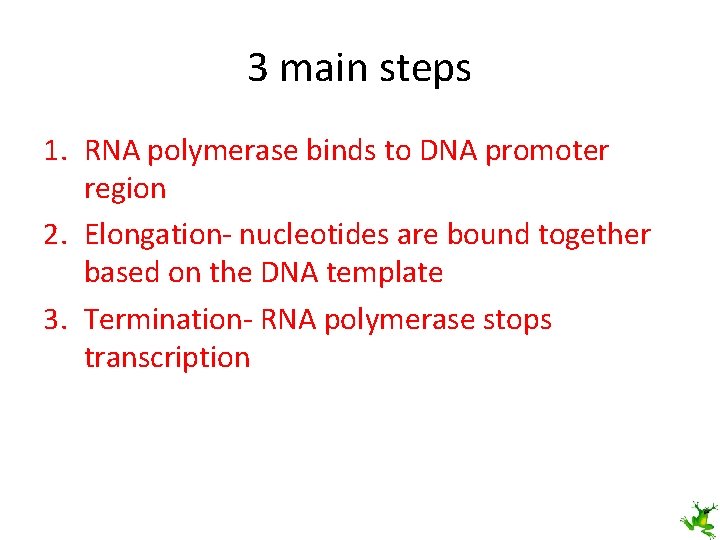 3 main steps

1. RNA polymerase binds to DNA promoter region
2. Elongation- nucleotides are bound together based on the DNA template
3. Termination- RNA polymerase stops transcription